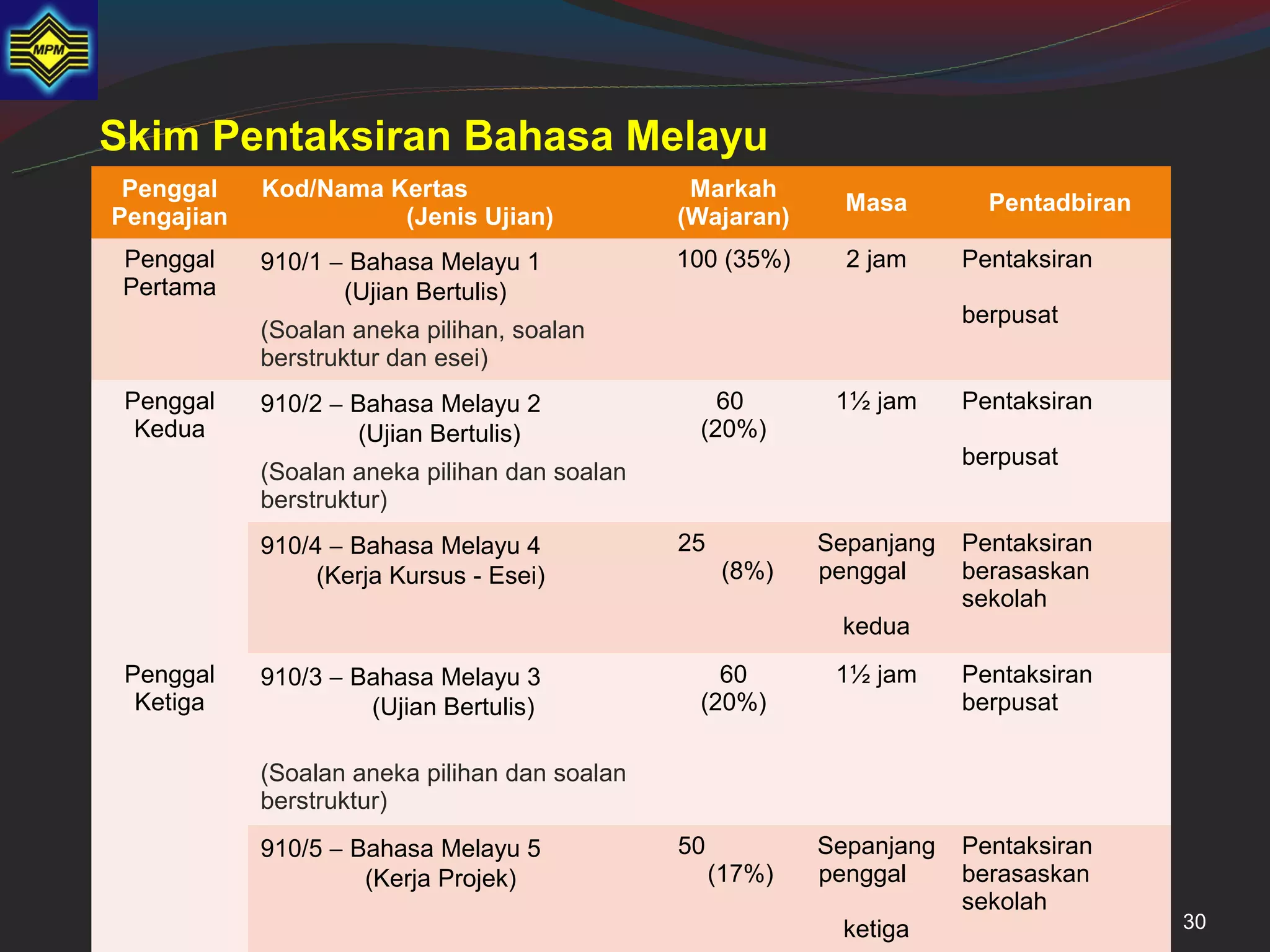 MPM

Skim Pentaksiran Bahasa Melayu

| Penggal Pengajian | Kod/Nama Kertas (Jenis Ujian) | Markah (Wajaran) | Masa | Pentadbiran |
|---|---|---|---|---|
| Penggal Pertama | 910/1 – Bahasa Melayu 1 (Ujian Bertulis) (Soalan aneka pilihan, soalan berstruktur dan esei) | 100 (35%) | 2 jam | Pentaksiran berpusat |
| Penggal Kedua | 910/2 – Bahasa Melayu 2 (Ujian Bertulis) (Soalan aneka pilihan dan soalan berstruktur) | 60 (20%) | 1½ jam | Pentaksiran berpusat |
| | 910/4 – Bahasa Melayu 4 (Kerja Kursus - Esei) | 25 (8%) | Sepanjang penggal kedua | Pentaksiran berasaskan sekolah |
| Penggal Ketiga | 910/3 – Bahasa Melayu 3 (Ujian Bertulis) (Soalan aneka pilihan dan soalan berstruktur) | 60 (20%) | 1½ jam | Pentaksiran berpusat |
| | 910/5 – Bahasa Melayu 5 (Kerja Projek) | 50 (17%) | Sepanjang penggal ketiga | Pentaksiran berasaskan sekolah |

30